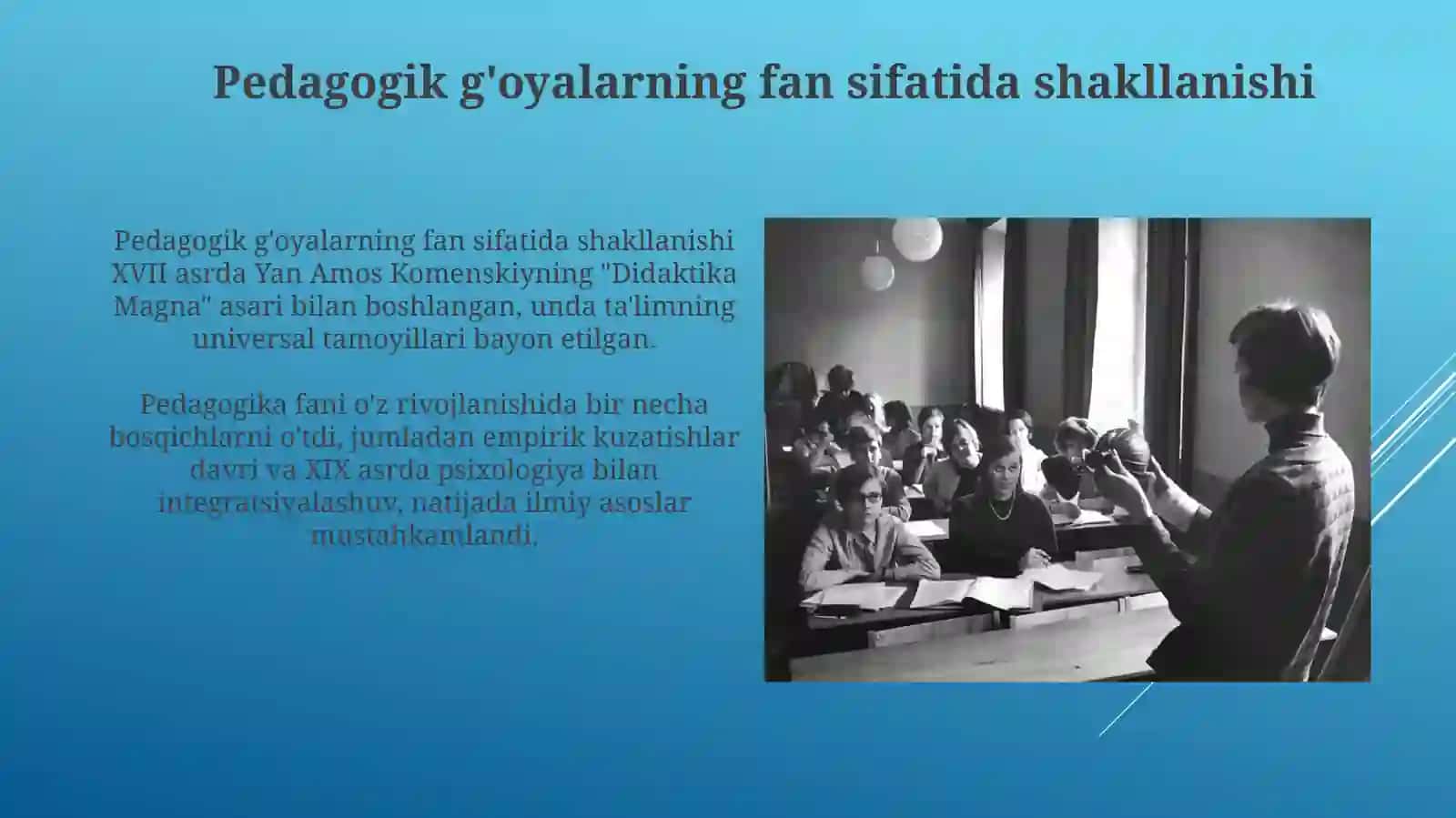 Pedagogik g'oyalarning fan sifatida shakllanishi

Pedagogik g'oyalarning fan sifatida shakllanishi XVII asrda Yan Amos Komenskiyning "Didaktika Magna" asari bilan boshlangan, unda ta'limning universal tamoyillari bayon etilgan.

Pedagogika fani o'z rivojlanishida bir necha bosqichlarni o'tdi, jumladan empirik kuzatishlar davri va XIX asrda psixologiya bilan integratsiyalashuv, natijada ilmiy asoslar mustahkamlandi.